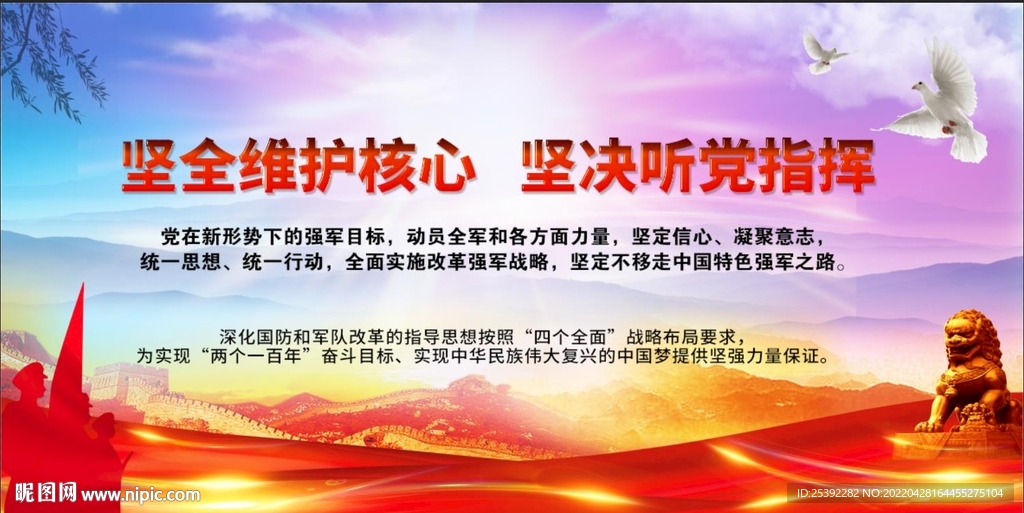 坚全维护核心　坚决听党指挥

党在新形势下的强军目标，动员全军和各方面力量，坚定信心、凝聚意志，统一思想、统一行动，全面实施改革强军战略，坚定不移走中国特色强军之路。

深化国防和军队改革的指导思想按照“四个全面”战略布局要求，为实现“两个一百年”奋斗目标、实现中华民族伟大复兴的中国梦提供坚强力量保证。

昵图网 www.nipic.com

ID:25392282 NO:20220428164455275104